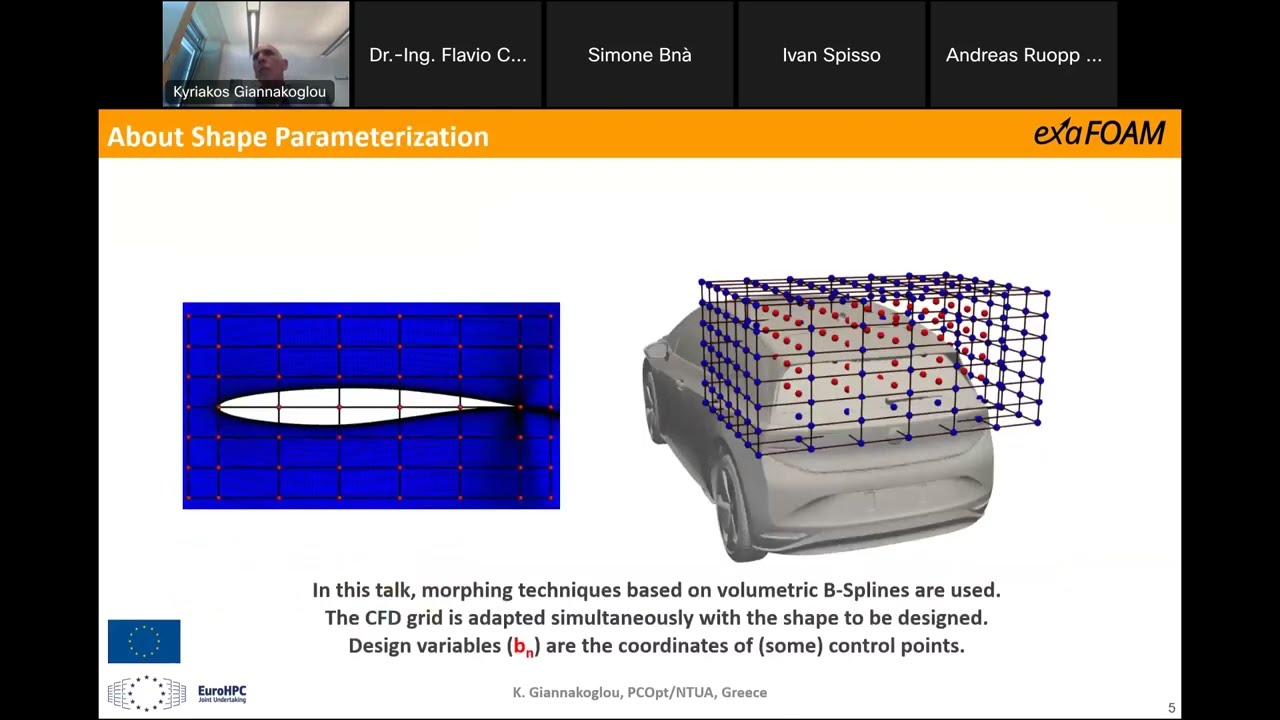 Kyriakos Giannakoglou

Dr.-Ing. Flavio C...

Simone Bnà

Ivan Spisso

Andreas Ruopp ...

About Shape Parameterization

exaFOAM

In this talk, morphing techniques based on volumetric B-Splines are used.
The CFD grid is adapted simultaneously with the shape to be designed.
Design variables ($b_n$) are the coordinates of (some) control points.

EuroHPC
Joint Undertaking

K. Giannakoglou, PCOpt/NTUA, Greece

5